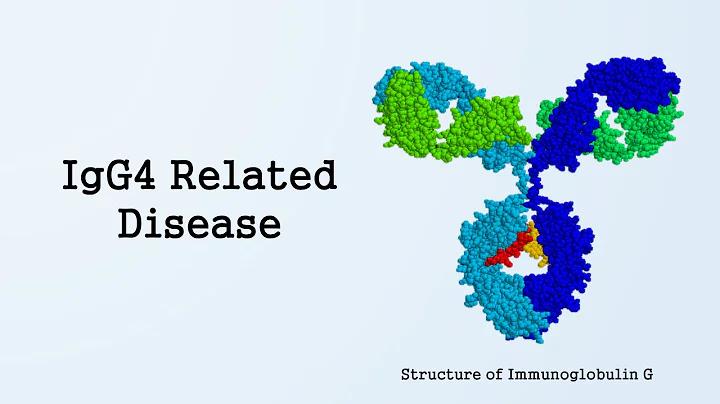 IgG4 Related Disease

Structure of Immunoglobulin G